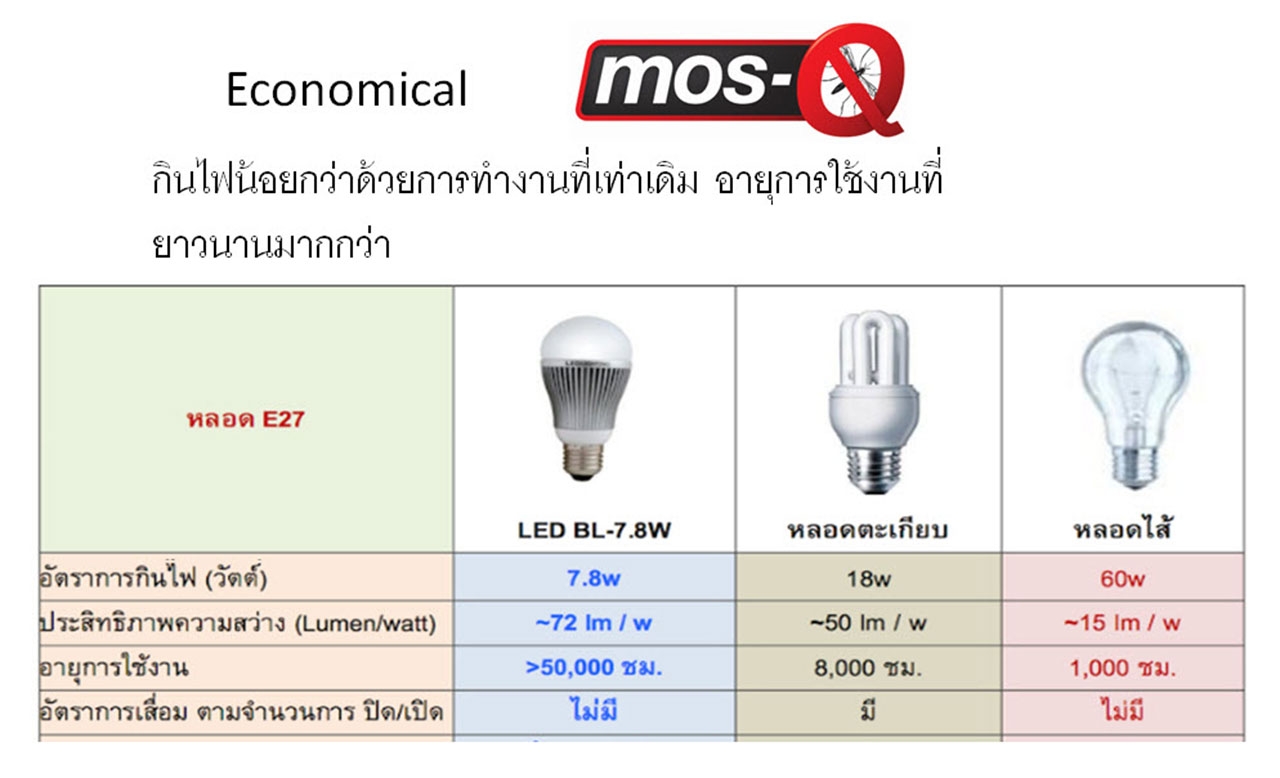 Economical

mos-Q

กินไฟน้อยกว่าด้วยการทำงานที่เท่าเดิม อายุการใช้งานที่ยาวนานมากกว่า

| หลอด E27 | LED BL-7.8W | หลอดตะเกียบ | หลอดไส้ |
|---|---|---|---|
| อัตราการกินไฟ (วัตต์) | 7.8w | 18w | 60w |
| ประสิทธิภาพความสว่าง (Lumen/watt) | ~72 lm / w | ~50 lm / w | ~15 lm / w |
| อายุการใช้งาน | >50,000 ชม. | 8,000 ชม. | 1,000 ชม. |
| อัตราการเสื่อม ตามจำนวนการ ปิด/เปิด | ไม่มี | มี | ไม่มี |